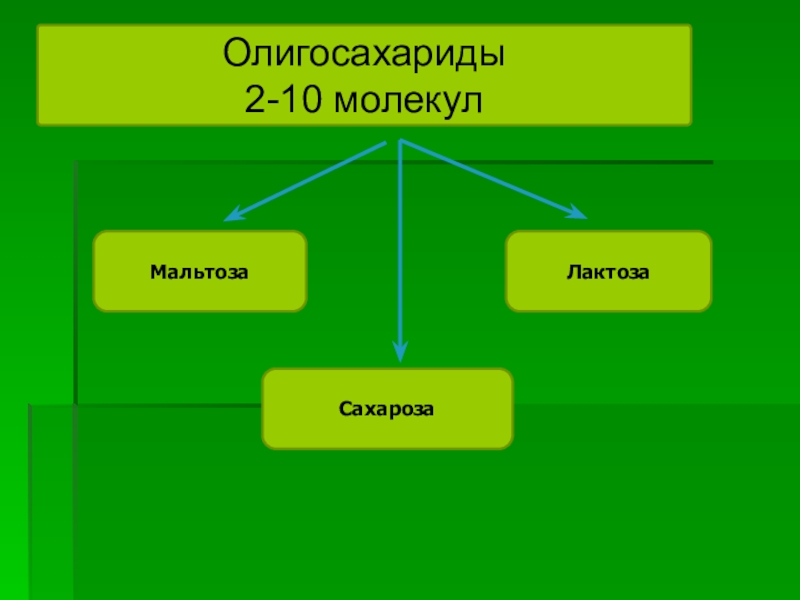 Олигосахариды
2-10 молекул

Мальтоза

Лактоза

Сахароза